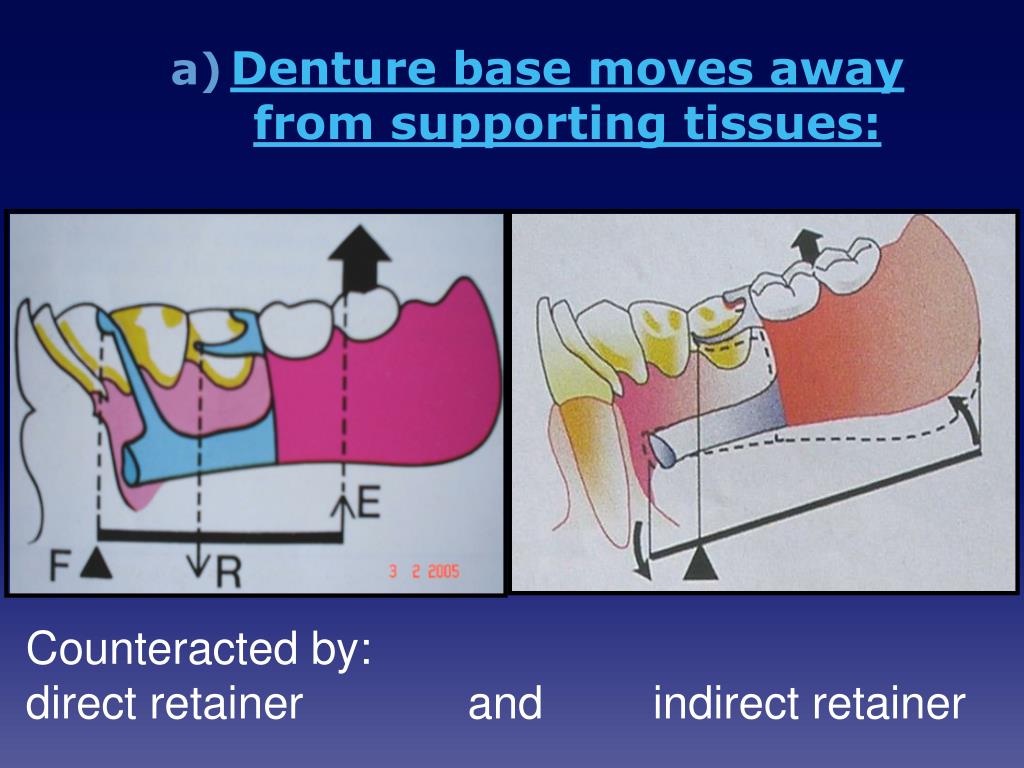 a) Denture base moves away from supporting tissues:

E

F

R

3 2 2005

Counteracted by:
direct retainer and indirect retainer